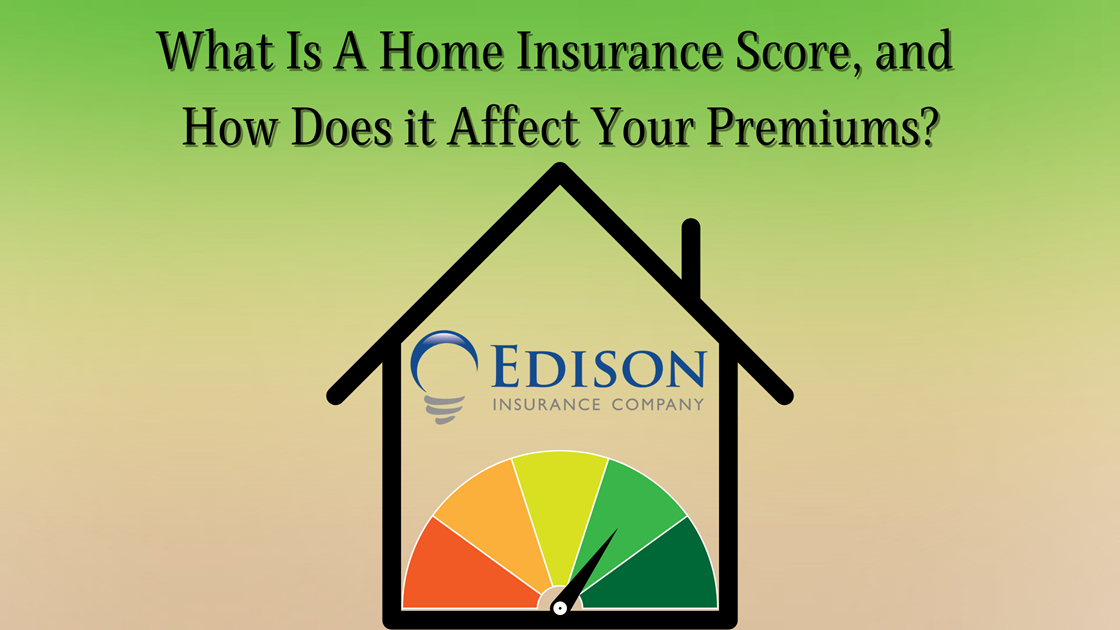 What Is A Home Insurance Score, and How Does it Affect Your Premiums?

EDISON
INSURANCE COMPANY